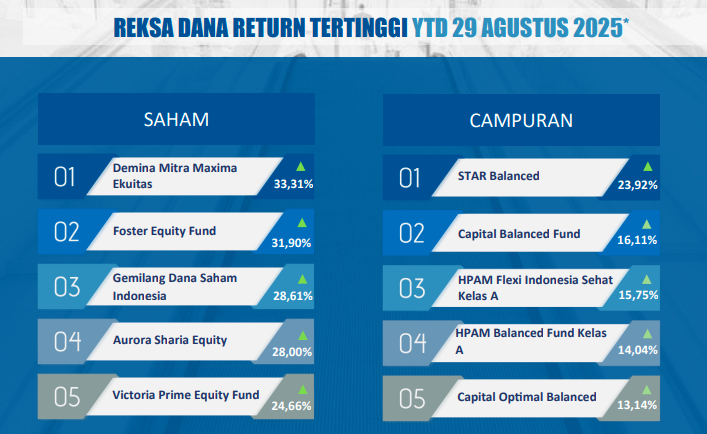 REKSA DANA RETURN TERTINGGI YTD 29 AGUSTUS 2025*

SAHAM

01 Demina Mitra Maxima Ekuitas 33,31%

02 Foster Equity Fund 31,90%

03 Gemilang Dana Saham Indonesia 28,61%

04 Aurora Sharia Equity 28,00%

05 Victoria Prime Equity Fund 24,66%

CAMPURAN

01 STAR Balanced 23,92%

02 Capital Balanced Fund 16,11%

03 HPAM Flexi Indonesia Sehat Kelas A 15,75%

04 HPAM Balanced Fund Kelas A 14,04%

05 Capital Optimal Balanced 13,14%